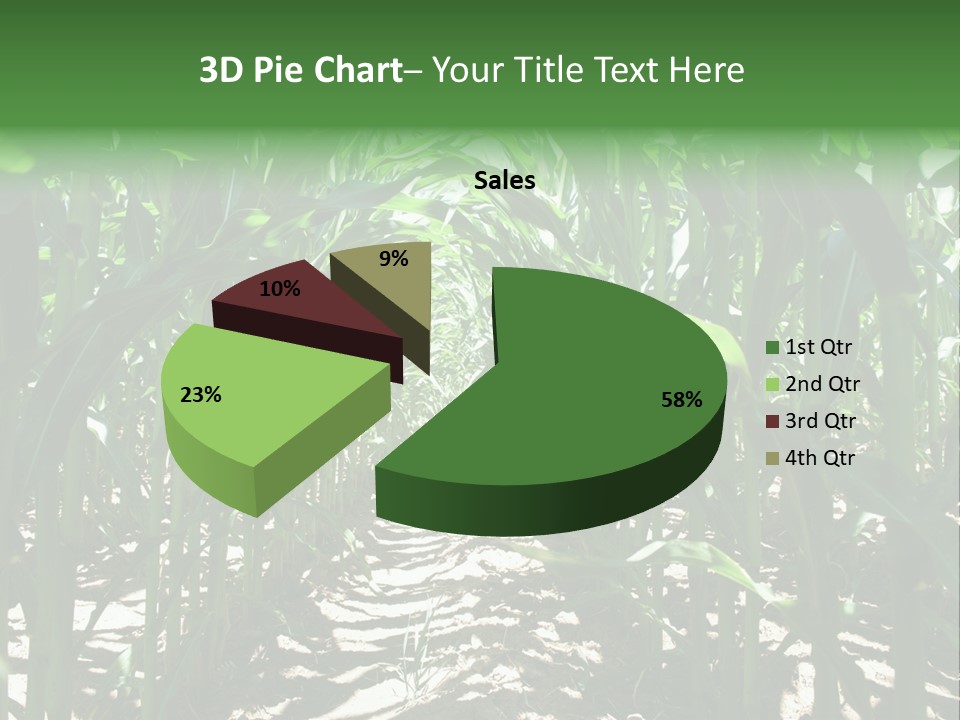 3D Pie Chart– Your Title Text Here

Sales

9%

10%

23%

58%

1st Qtr
2nd Qtr
3rd Qtr
4th Qtr